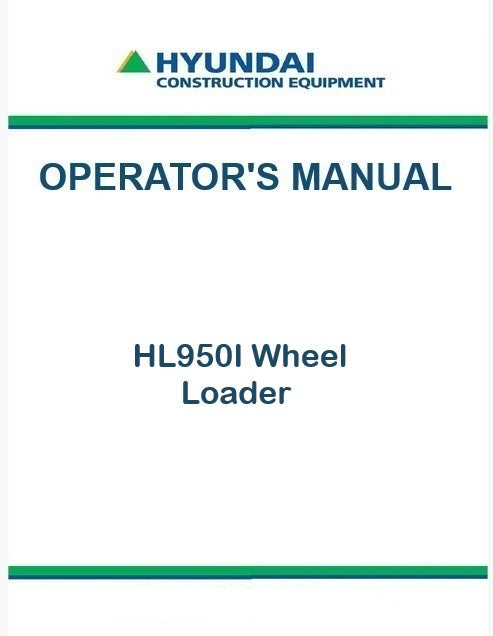 HYUNDAI
CONSTRUCTION EQUIPMENT

OPERATOR'S MANUAL

HL950I Wheel Loader